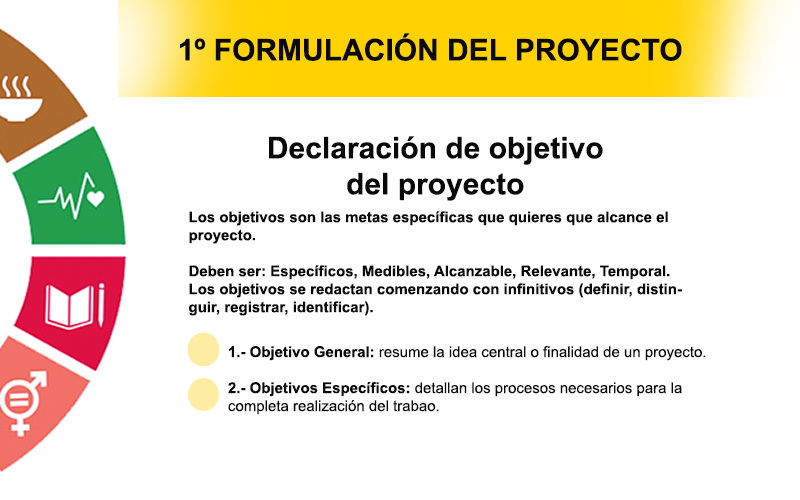 1º FORMULACIÓN DEL PROYECTO

Declaración de objetivo del proyecto

Los objetivos son las metas específicas que quieres que alcance el proyecto.

Deben ser: Específicos, Medibles, Alcanzable, Relevante, Temporal. Los objetivos se redactan comenzando con infinitivos (definir, distinguir, registrar, identificar).

1.- Objetivo General: resume la idea central o finalidad de un proyecto.

2.- Objetivos Específicos: detallan los procesos necesarios para la completa realización del trabao.